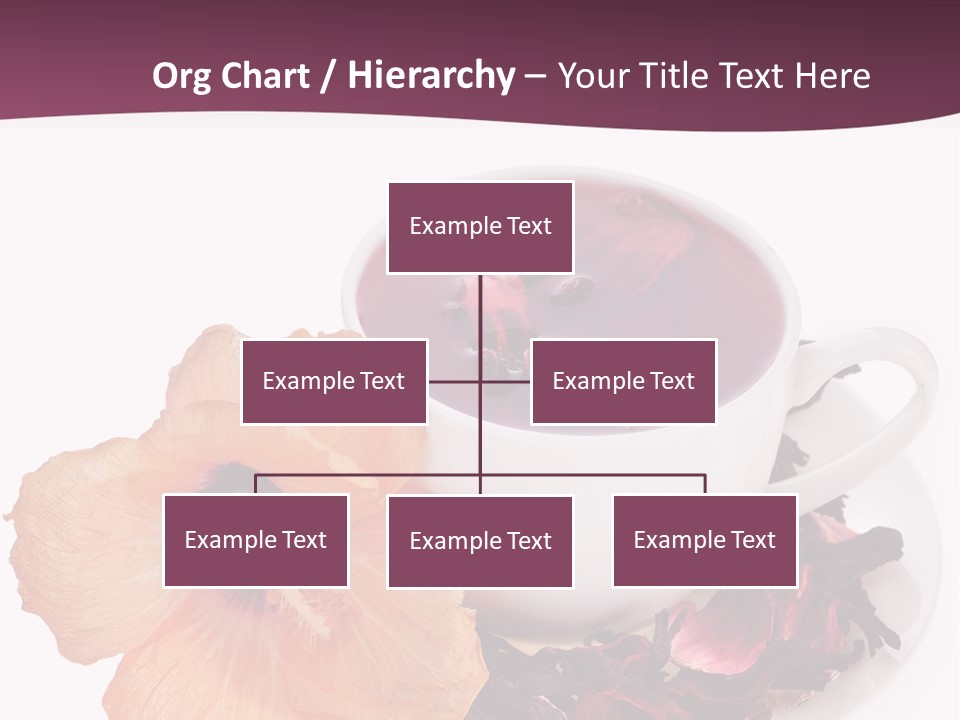 Org Chart / Hierarchy – Your Title Text Here

Example Text

Example Text

Example Text

Example Text

Example Text

Example Text